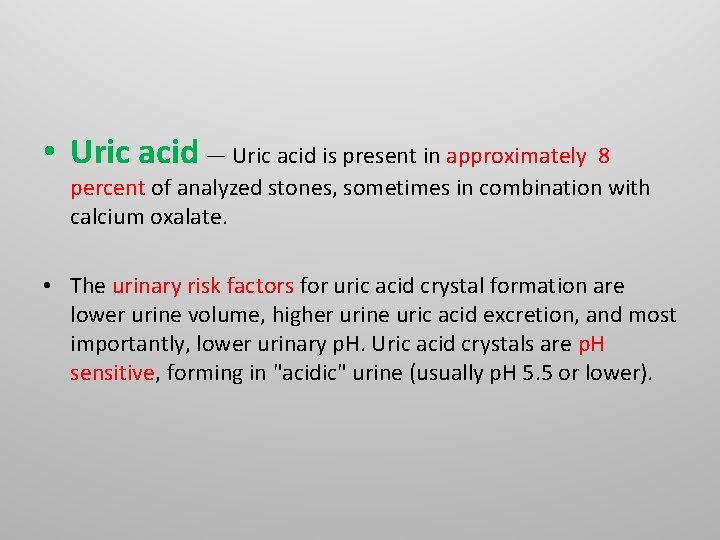 • Uric acid — Uric acid is present in approximately 8 percent of analyzed stones, sometimes in combination with calcium oxalate.

• The urinary risk factors for uric acid crystal formation are lower urine volume, higher urine uric acid excretion, and most importantly, lower urinary pH. Uric acid crystals are pH sensitive, forming in "acidic" urine (usually pH 5.5 or lower).